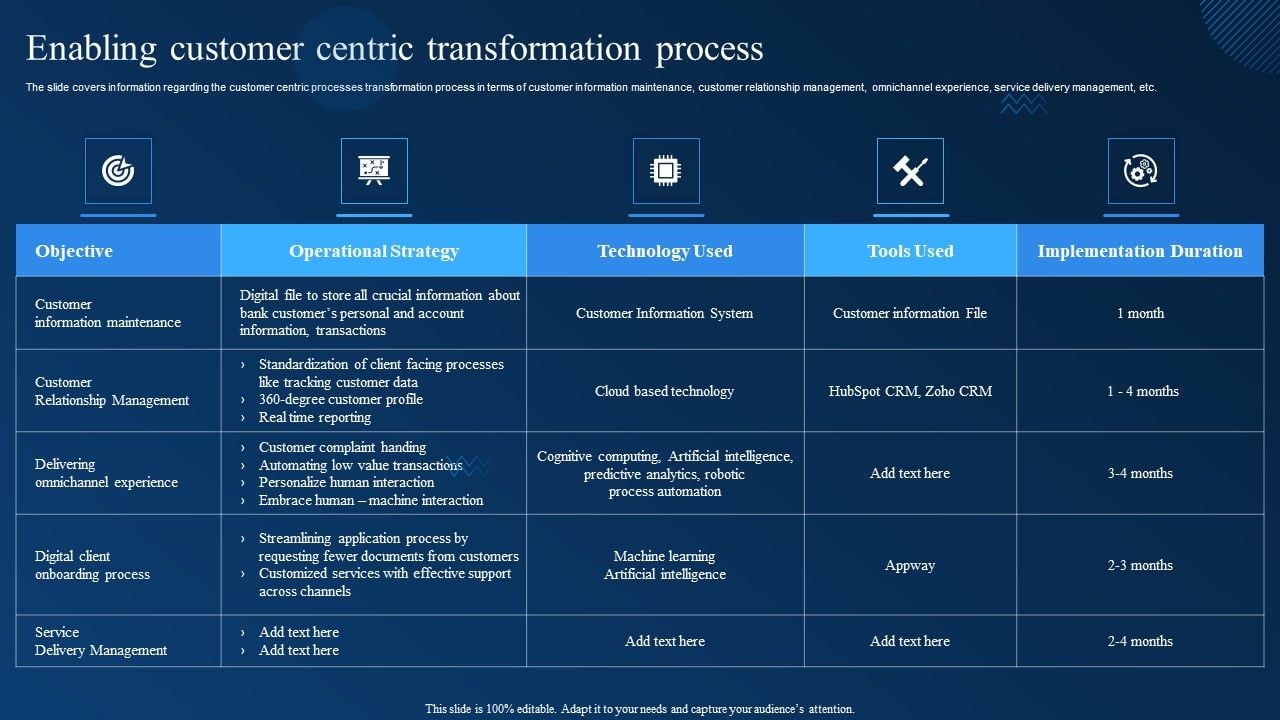 Enabling customer centric transformation process

The slide covers information regarding the customer centric processes transformation process in terms of customer information maintenance, customer relationship management, omnichannel experience, service delivery management, etc.

| Objective | Operational Strategy | Technology Used | Tools Used | Implementation Duration |
|---|---|---|---|---|
| Customer information maintenance | Digital file to store all crucial information about bank customer's personal and account information, transactions | Customer Information System | Customer information File | 1 month |
| Customer Relationship Management | › Standardization of client facing processes like tracking customer data › 360-degree customer profile › Real time reporting | Cloud based technology | HubSpot CRM, Zoho CRM | 1 - 4 months |
| Delivering omnichannel experience | › Customer complaint handing › Automating low value transactions › Personalize human interaction › Embrace human – machine interaction | Cognitive computing, Artificial intelligence, predictive analytics, robotic process automation | Add text here | 3-4 months |
| Digital client onboarding process | › Streamlining application process by requesting fewer documents from customers › Customized services with effective support across channels | Machine learning Artificial intelligence | Appway | 2-3 months |
| Service Delivery Management | › Add text here › Add text here | Add text here | Add text here | 2-4 months |

This slide is 100% editable. Adapt it to your needs and capture your audience's attention.